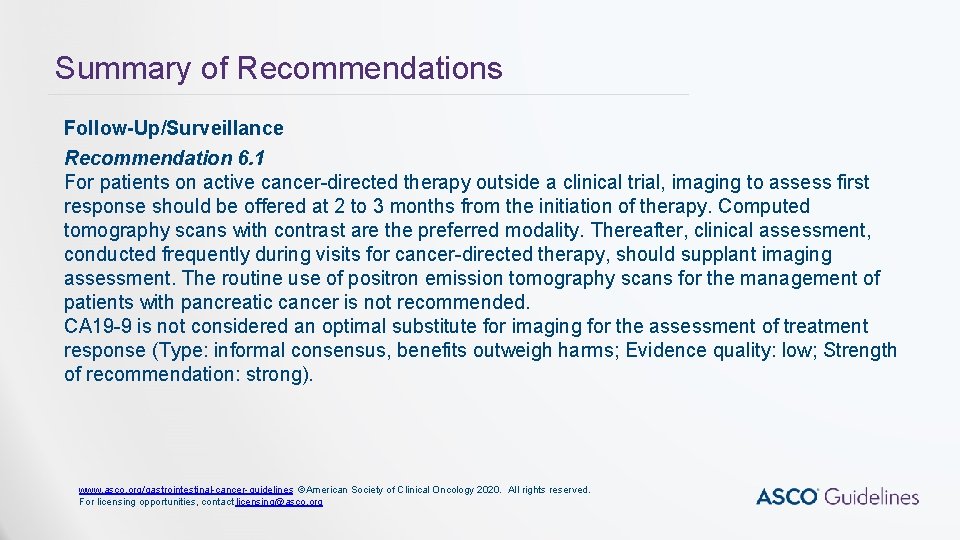 Summary of Recommendations

Follow-Up/Surveillance

Recommendation 6.1

For patients on active cancer-directed therapy outside a clinical trial, imaging to assess first response should be offered at 2 to 3 months from the initiation of therapy. Computed tomography scans with contrast are the preferred modality. Thereafter, clinical assessment, conducted frequently during visits for cancer-directed therapy, should supplant imaging assessment. The routine use of positron emission tomography scans for the management of patients with pancreatic cancer is not recommended.

CA19-9 is not considered an optimal substitute for imaging for the assessment of treatment response (Type: informal consensus, benefits outweigh harms; Evidence quality: low; Strength of recommendation: strong).

www.asco.org/gastrointestinal-cancer-guidelines ©American Society of Clinical Oncology 2020. All rights reserved.
For licensing opportunities, contact licensing@asco.org

ASCO Guidelines